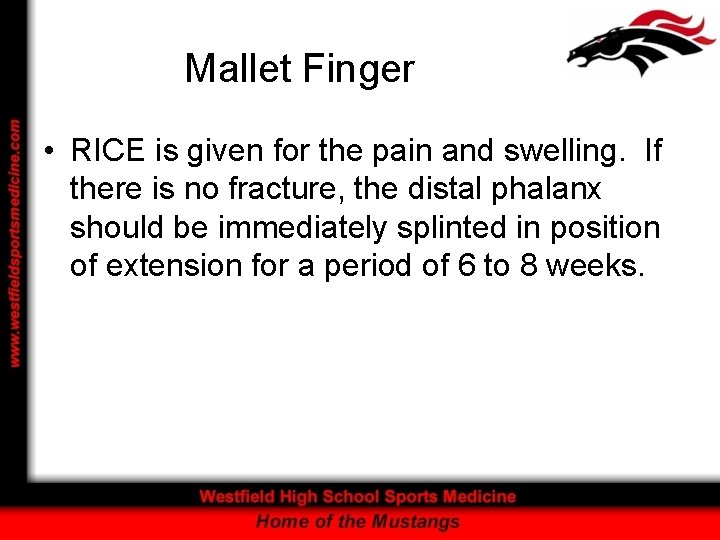 www.westfieldsportsmedicine.com

Mallet Finger

• RICE is given for the pain and swelling. If there is no fracture, the distal phalanx should be immediately splinted in position of extension for a period of 6 to 8 weeks.

Westfield High School Sports Medicine
Home of the Mustangs